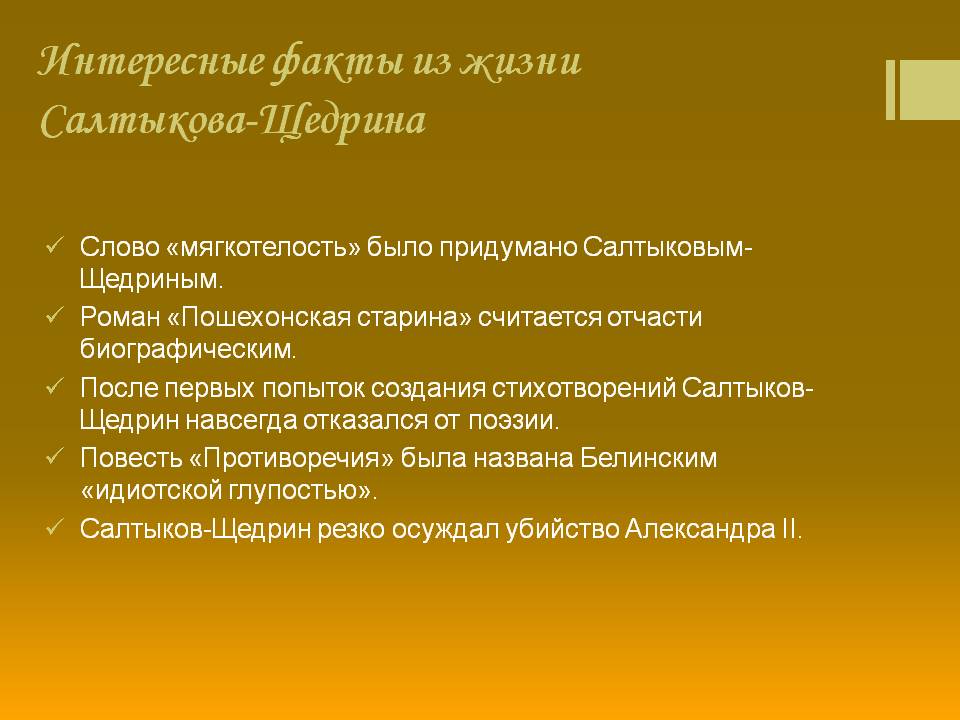 Интересные факты из жизни Салтыкова-Щедрина

✓ Слово «мягкотелость» было придумано Салтыковым-Щедриным.
✓ Роман «Пошехонская старина» считается отчасти биографическим.
✓ После первых попыток создания стихотворений Салтыков-Щедрин навсегда отказался от поэзии.
✓ Повесть «Противоречия» была названа Белинским «идиотской глупостью».
✓ Салтыков-Щедрин резко осуждал убийство Александра II.